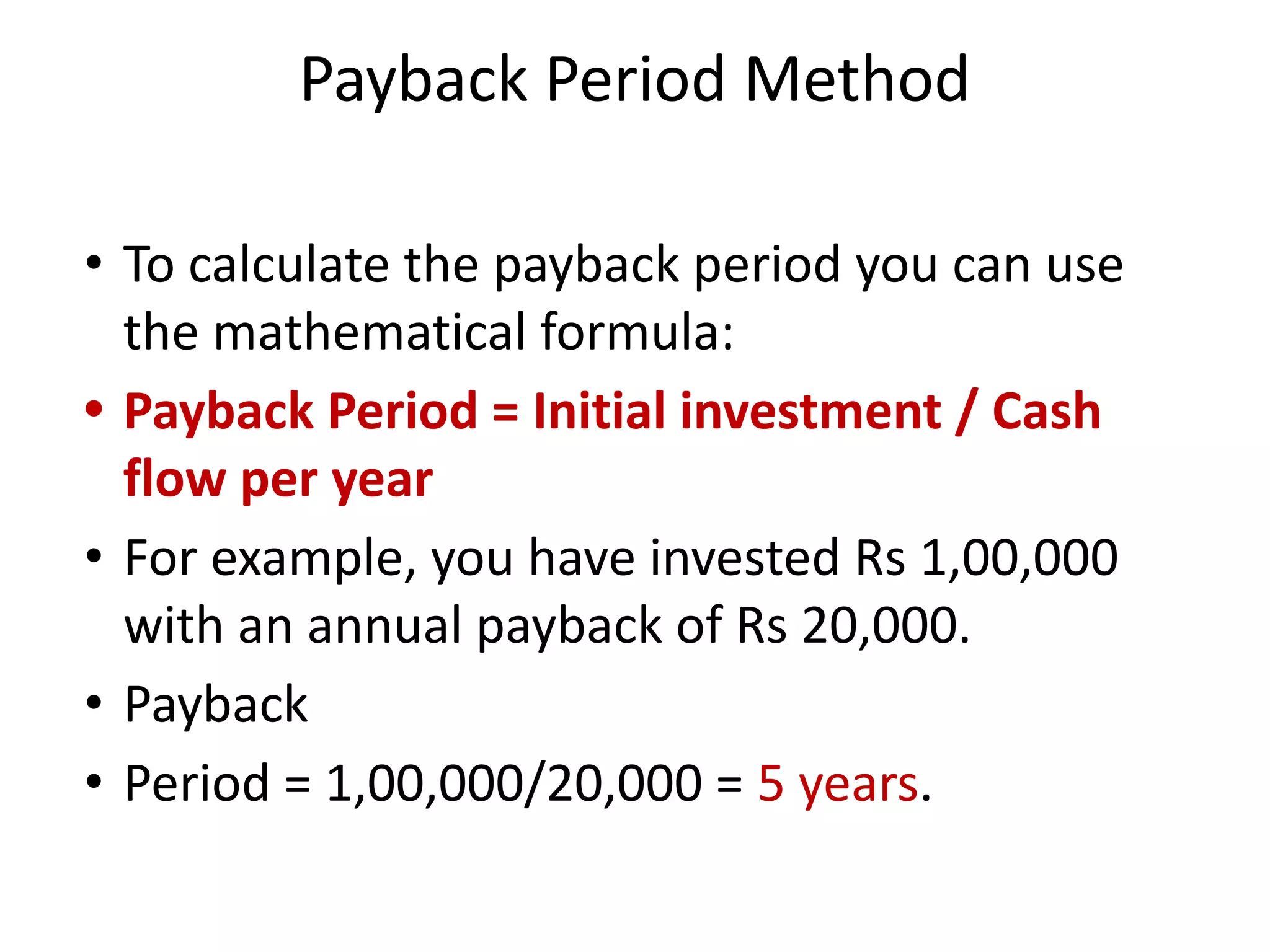 Payback Period Method

• To calculate the payback period you can use the mathematical formula:

• Payback Period = Initial investment / Cash flow per year

• For example, you have invested Rs 1,00,000 with an annual payback of Rs 20,000.

• Payback

• Period = 1,00,000/20,000 = 5 years.